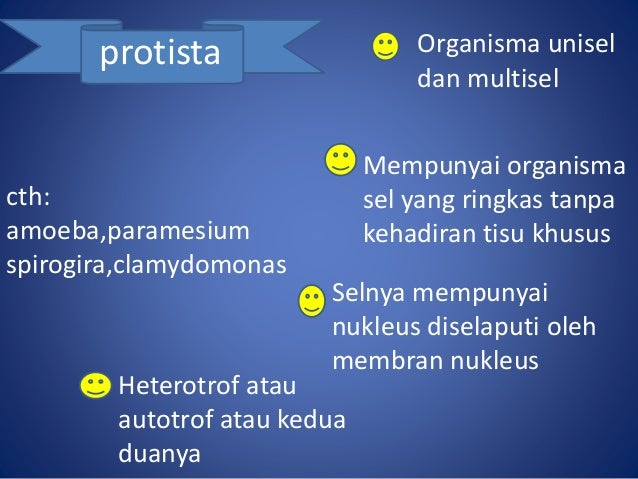 protista

Organisma unisel dan multisel

Mempunyai organisma sel yang ringkas tanpa kehadiran tisu khusus

cth:
amoeba,paramesium
spirogira,clamydomonas

Selnya mempunyai nukleus diselaputi oleh membran nukleus

Heterotrof atau autotrof atau kedua duanya